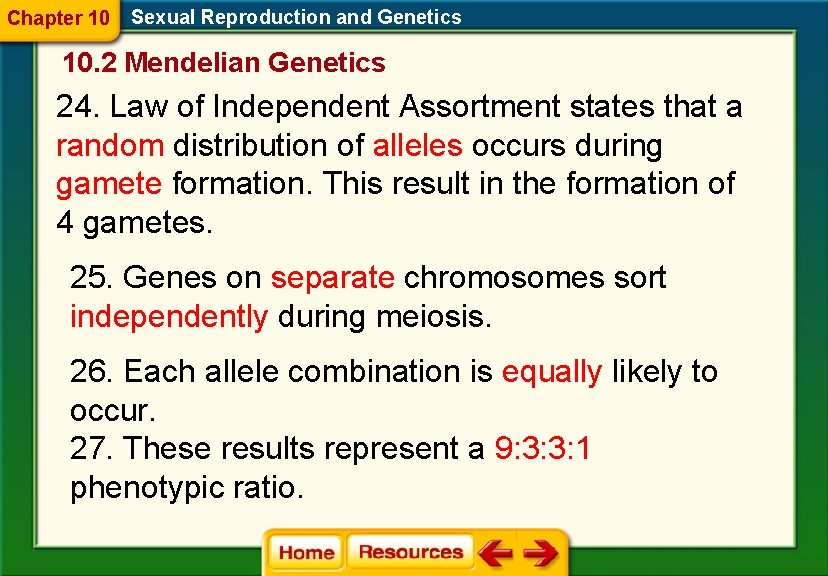 Chapter 10 Sexual Reproduction and Genetics

10.2 Mendelian Genetics

24. Law of Independent Assortment states that a random distribution of alleles occurs during gamete formation. This result in the formation of 4 gametes.

25. Genes on separate chromosomes sort independently during meiosis.

26. Each allele combination is equally likely to occur.

27. These results represent a 9:3:3:1 phenotypic ratio.

Home Resources